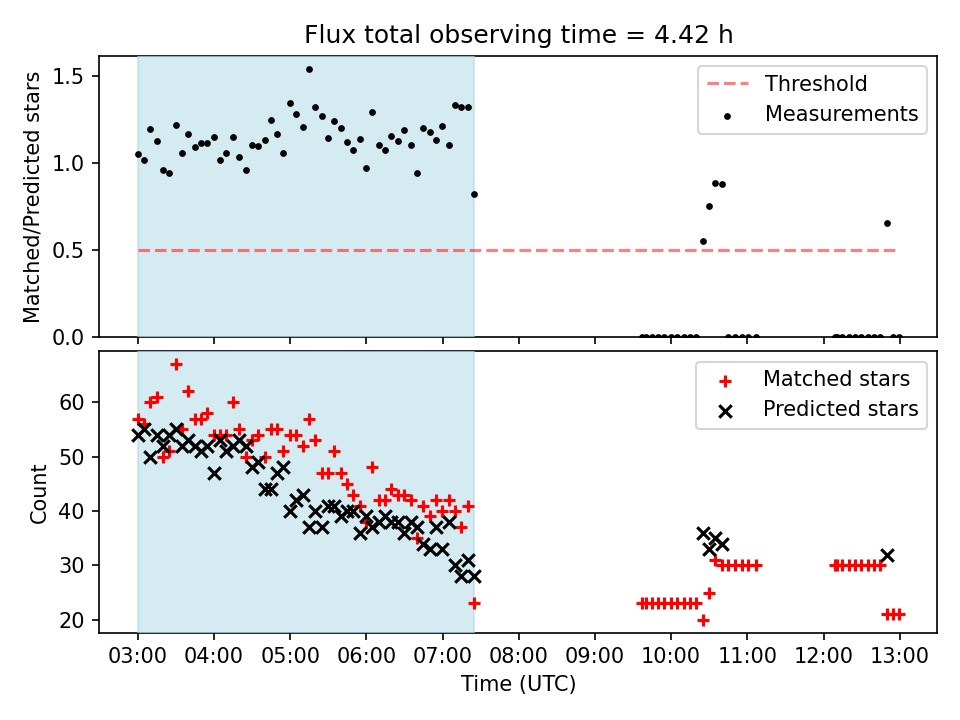 Flux total observing time = 4.42 h

Matched/Predicted stars

1.5
1.0
0.5
0.0

Threshold
Measurements

Count

60
50
40
30
20

Matched stars
Predicted stars

03:00 04:00 05:00 06:00 07:00 08:00 09:00 10:00 11:00 12:00 13:00

Time (UTC)